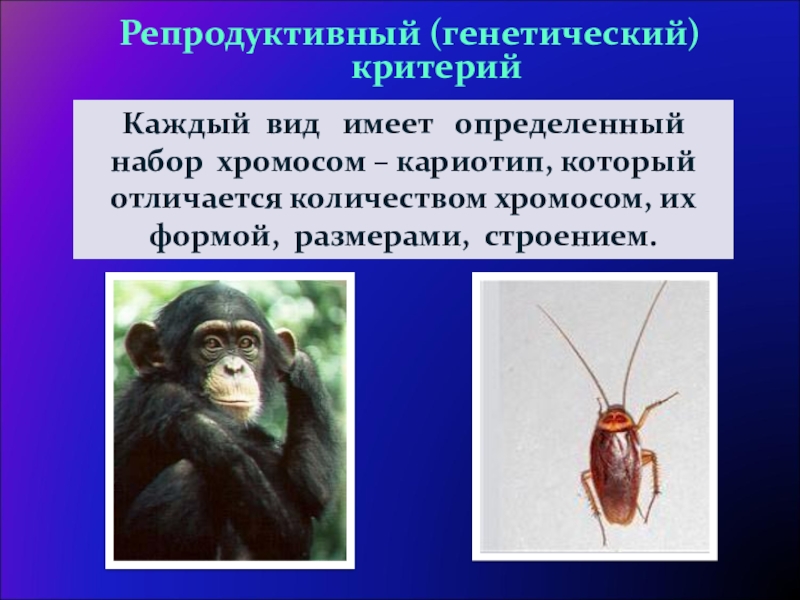 Репродуктивный (генетический) критерий

Каждый вид имеет определенный набор хромосом – кариотип, который отличается количеством хромосом, их формой, размерами, строением.